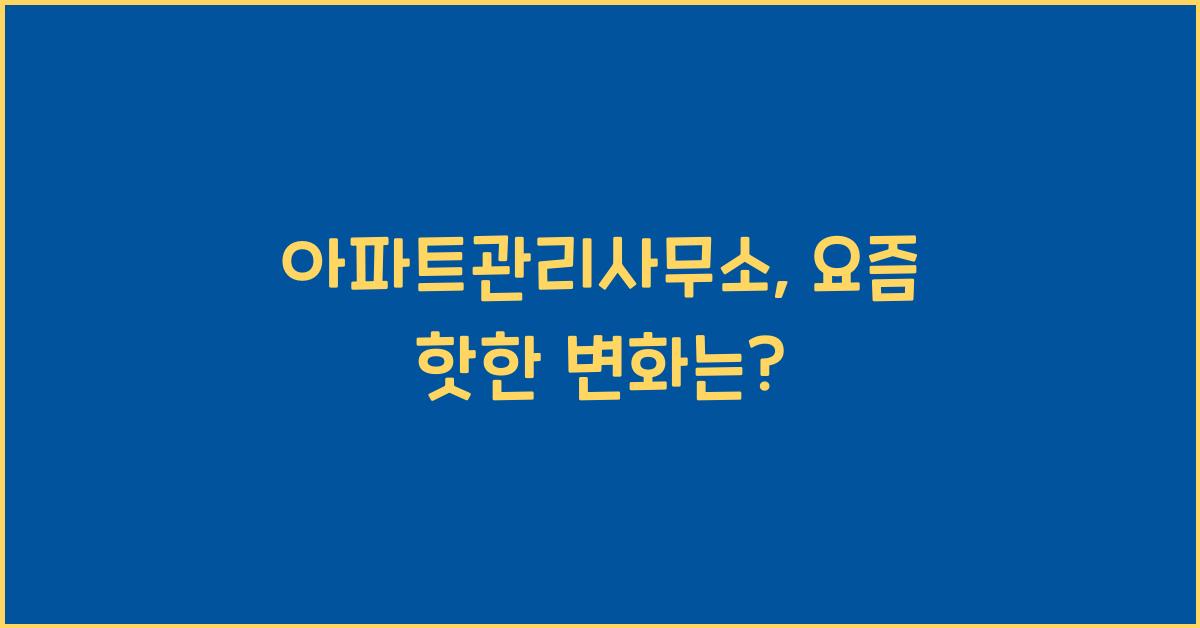 아파트관리사무소, 요즘 핫한 변화는?